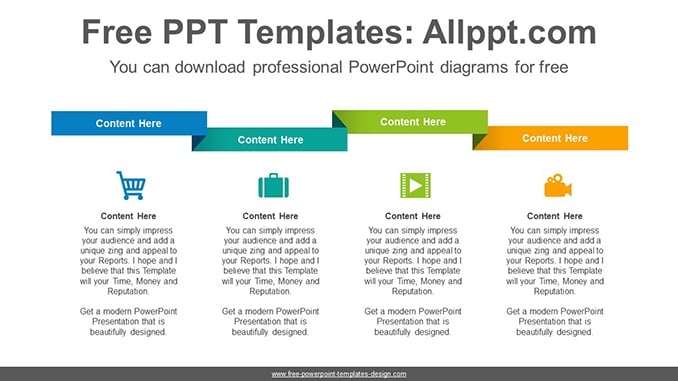 Free PPT Templates: Allppt.com

You can download professional PowerPoint diagrams for free

Content Here

Content Here

Content Here

Content Here

Content Here

You can simply impress your audience and add a unique zing and appeal to your Reports. I hope and I believe that this Template will your Time, Money and Reputation.

Get a modern PowerPoint Presentation that is beautifully designed.

Content Here

You can simply impress your audience and add a unique zing and appeal to your Reports. I hope and I believe that this Template will your Time, Money and Reputation.

Get a modern PowerPoint Presentation that is beautifully designed.

Content Here

You can simply impress your audience and add a unique zing and appeal to your Reports. I hope and I believe that this Template will your Time, Money and Reputation.

Get a modern PowerPoint Presentation that is beautifully designed.

Content Here

You can simply impress your audience and add a unique zing and appeal to your Reports. I hope and I believe that this Template will your Time, Money and Reputation.

Get a modern PowerPoint Presentation that is beautifully designed.

www.free-powerpoint-templates-design.com